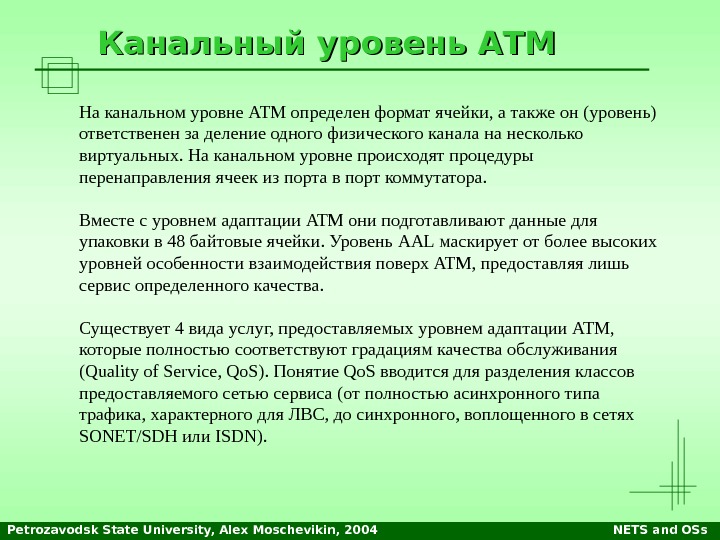 Канальный уровень ATM

На канальном уровне ATM определен формат ячейки, а также он (уровень) ответственен за деление одного физического канала на несколько виртуальных. На канальном уровне происходят процедуры перенаправления ячеек из порта в порт коммутатора.

Вместе с уровнем адаптации ATM они подготавливают данные для упаковки в 48 байтовые ячейки. Уровень AAL маскирует от более высоких уровней особенности взаимодействия поверх ATM, предоставляя лишь сервис определенного качества.

Существует 4 вида услуг, предоставляемых уровнем адаптации ATM, которые полностью соответствуют градациям качества обслуживания (Quality of Service, QoS). Понятие QoS вводится для разделения классов предоставляемого сетью сервиса (от полностью асинхронного типа трафика, характерного для ЛВС, до синхронного, воплощенного в сетях SONET/SDH или ISDN).

Petrozavodsk State University, Alex Moschevikin, 2004

NETS and OSs